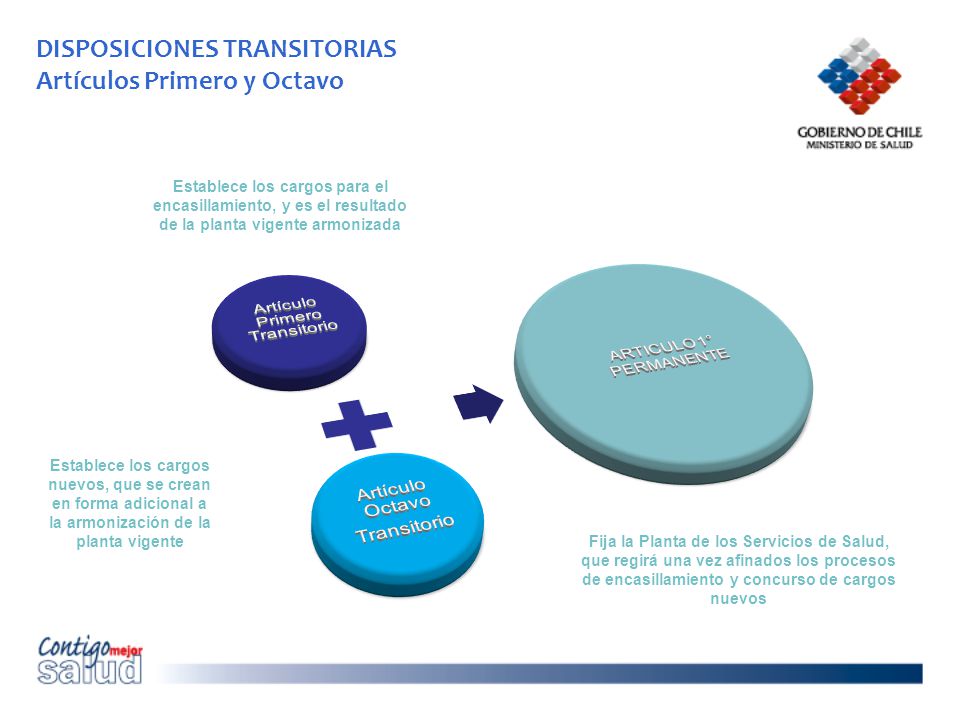 DISPOSICIONES TRANSITORIAS
Artículos Primero y Octavo

GOBIERNO DE CHILE
MINISTERIO DE SALUD

Establece los cargos para el encasillamiento, y es el resultado de la planta vigente armonizada

Artículo Primero Transitorio

ARTICULO 1° PERMANENTE

Establece los cargos nuevos, que se crean en forma adicional a la armonización de la planta vigente

Artículo Octavo Transitorio

Fija la Planta de los Servicios de Salud, que regirá una vez afinados los procesos de encasillamiento y concurso de cargos nuevos

Contigo mejor salud